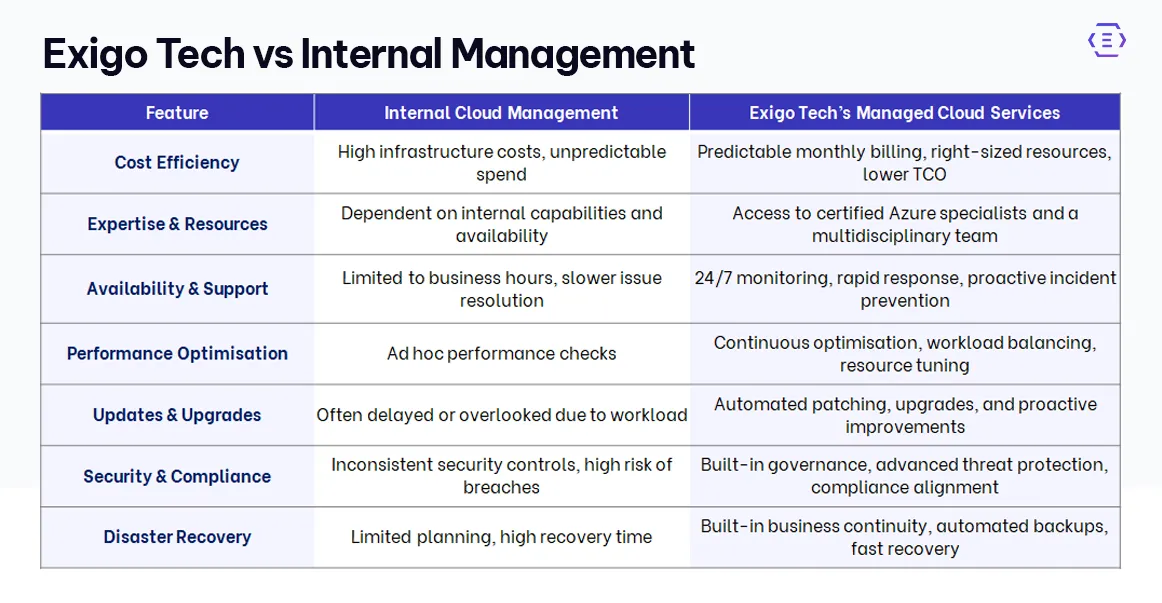 Exigo Tech vs Internal Management

| Feature | Internal Cloud Management | Exigo Tech's Managed Cloud Services |
|---|---|---|
| Cost Efficiency | High infrastructure costs, unpredictable spend | Predictable monthly billing, right-sized resources, lower TCO |
| Expertise & Resources | Dependent on internal capabilities and availability | Access to certified Azure specialists and a multidisciplinary team |
| Availability & Support | Limited to business hours, slower issue resolution | 24/7 monitoring, rapid response, proactive incident prevention |
| Performance Optimisation | Ad hoc performance checks | Continuous optimisation, workload balancing, resource tuning |
| Updates & Upgrades | Often delayed or overlooked due to workload | Automated patching, upgrades, and proactive improvements |
| Security & Compliance | Inconsistent security controls, high risk of breaches | Built-in governance, advanced threat protection, compliance alignment |
| Disaster Recovery | Limited planning, high recovery time | Built-in business continuity, automated backups, fast recovery |